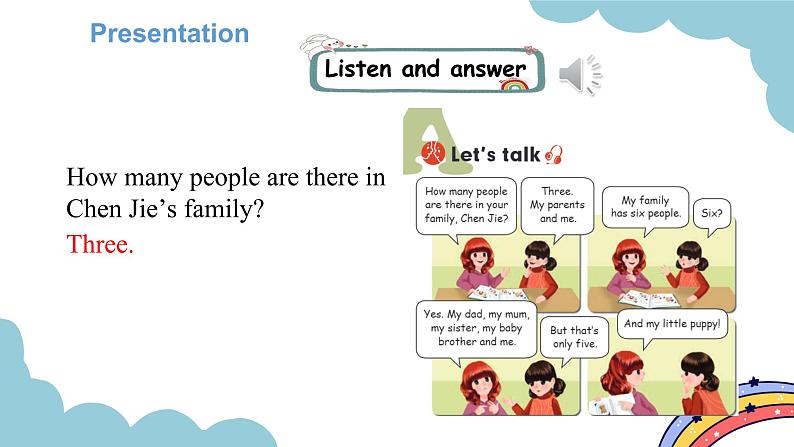 Presentation

Listen and answer

How many people are there in Chen Jie's family?

Three.

A

Let's talk

How many people are there in your family, Chen Jie?

Three. My parents and me.

My family has six people.

Six?

Yes. My dad, my mum, my sister, my baby brother and me.

But that's only five.

And my little puppy!